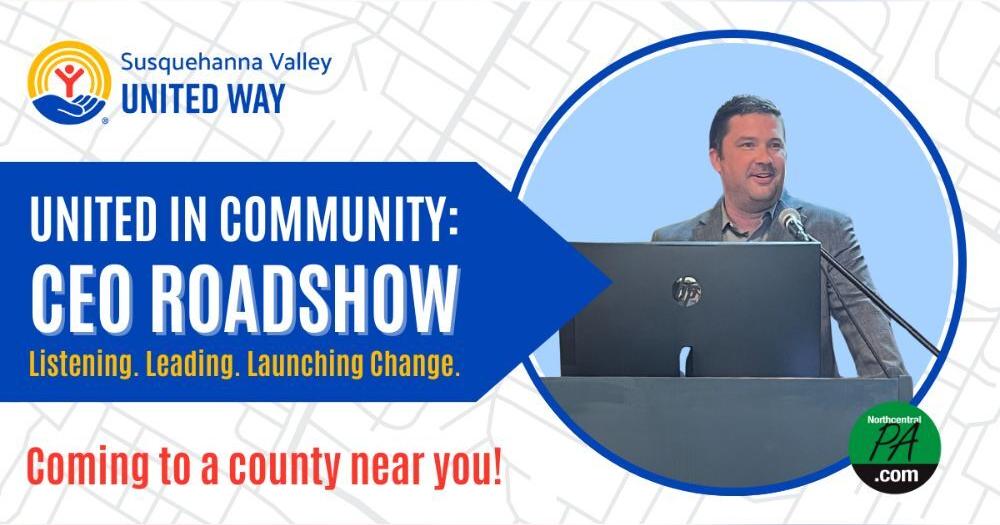 Susquehanna Valley
UNITED WAY

UNITED IN COMMUNITY:
CEO ROADSHOW
Listening. Leading. Launching Change.

Coming to a county near you!

hp

Northcentral
PA
.com